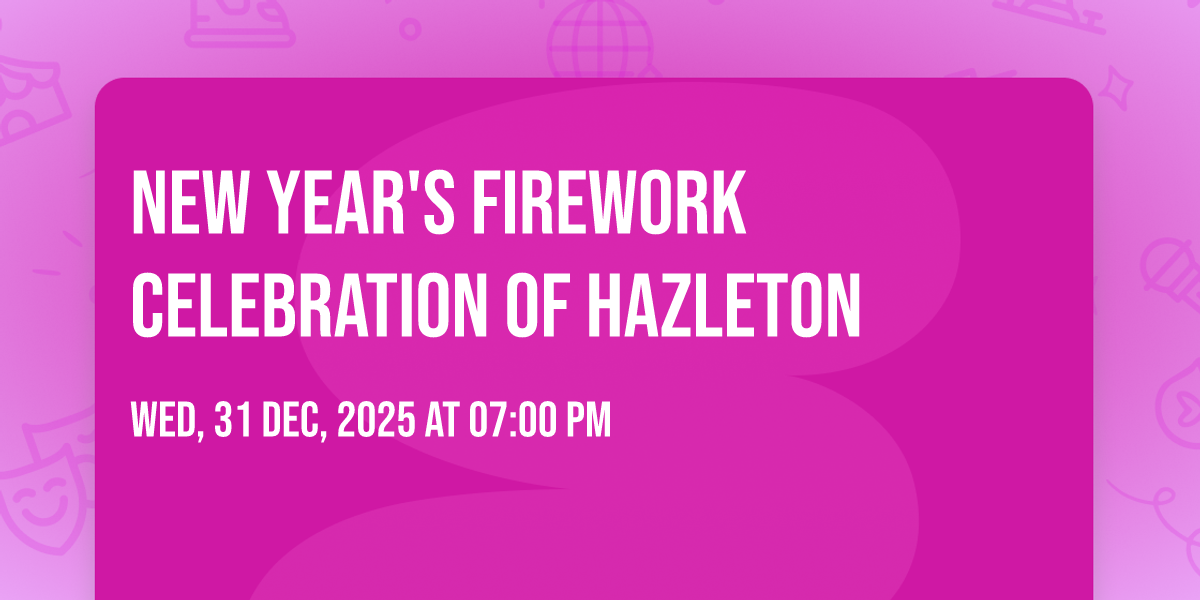 NEW YEAR'S FIREWORK CELEBRATION OF HAZLETON

WED, 31 DEC, 2025 AT 07:00 PM